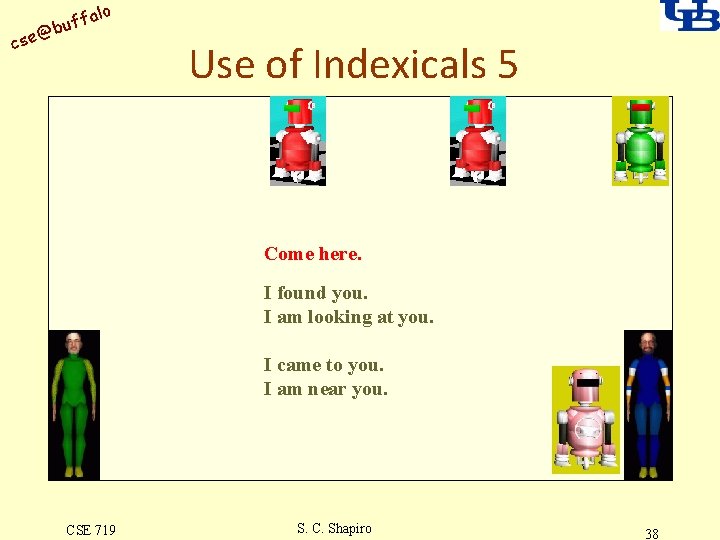 cse@buffalo

UB

Use of Indexicals 5

Come here.

I found you.
I am looking at you.

I came to you.
I am near you.

CSE 719

S. C. Shapiro

38